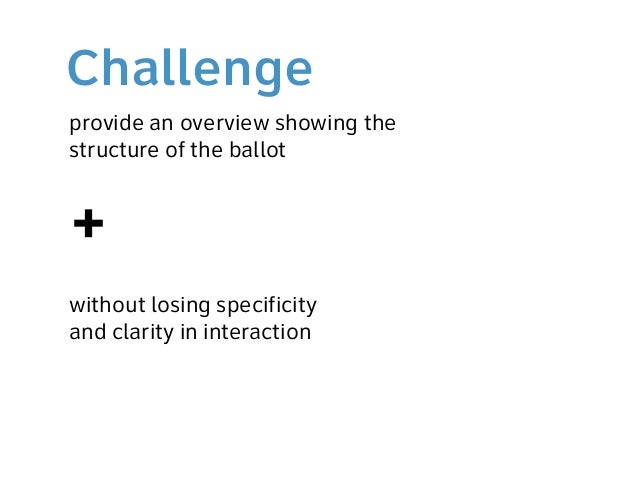 Challenge

provide an overview showing the structure of the ballot

+

without losing specificity and clarity in interaction